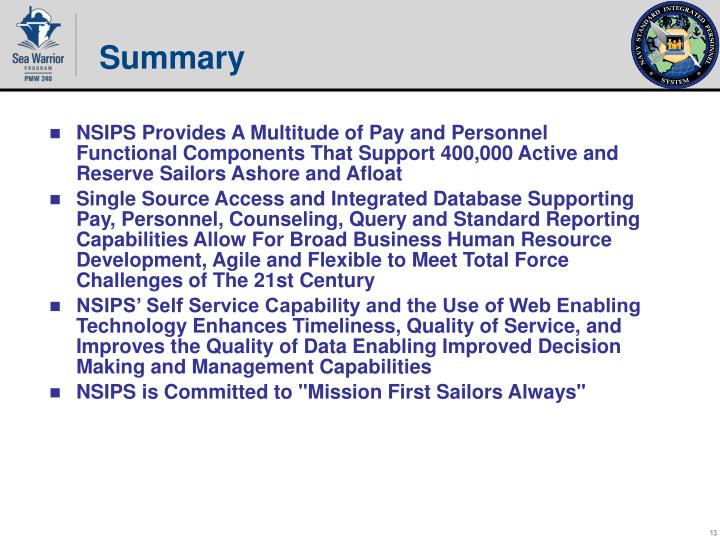 Sea Warrior PROGRAM PMW 240

Summary

NAVY STANDARD INTEGRATED PERSONNEL SYSTEM

- NSIPS Provides A Multitude of Pay and Personnel Functional Components That Support 400,000 Active and Reserve Sailors Ashore and Afloat
- Single Source Access and Integrated Database Supporting Pay, Personnel, Counseling, Query and Standard Reporting Capabilities Allow For Broad Business Human Resource Development, Agile and Flexible to Meet Total Force Challenges of The 21st Century
- NSIPS' Self Service Capability and the Use of Web Enabling Technology Enhances Timeliness, Quality of Service, and Improves the Quality of Data Enabling Improved Decision Making and Management Capabilities
- NSIPS is Committed to "Mission First Sailors Always"

13